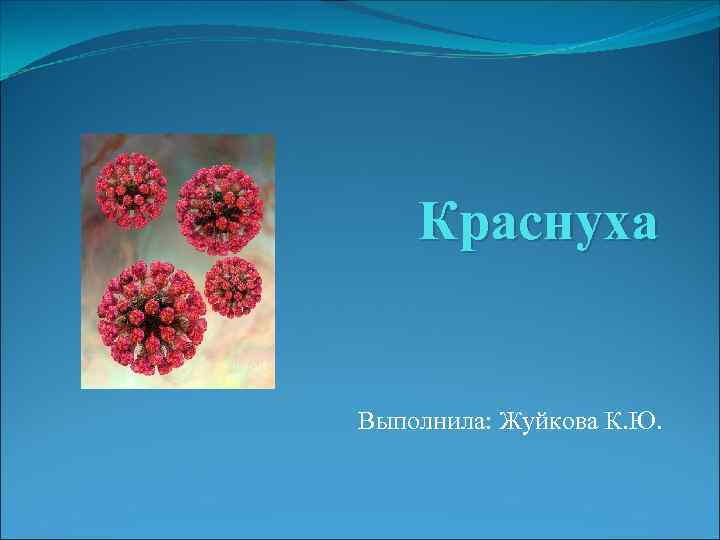 Краснуха

Выполнила: Жуйкова К.Ю.